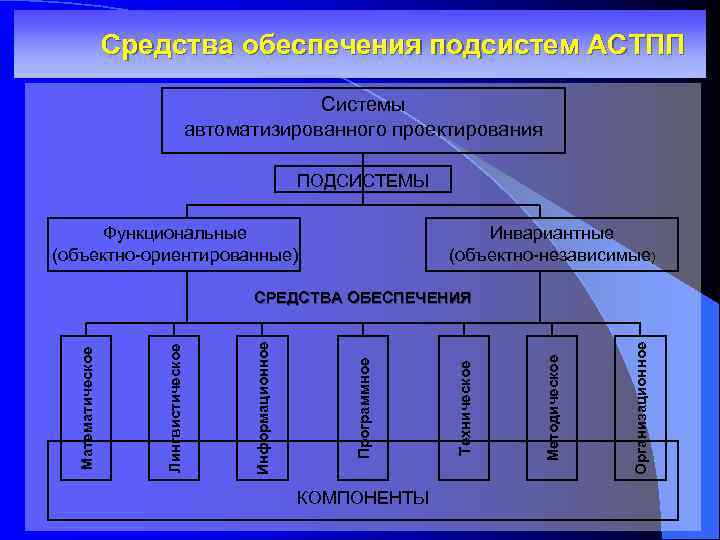 Средства обеспечения подсистем АСТПП

Системы
автоматизированного проектирования

ПОДСИСТЕМЫ

Функциональные
(объектно-ориентированные)

Инвариантные
(объектно-независимые)

СРЕДСТВА ОБЕСПЕЧЕНИЯ

Математическое

Лингвистическое

Информационное

Программное

Техническое

Методическое

Организационное

КОМПОНЕНТЫ